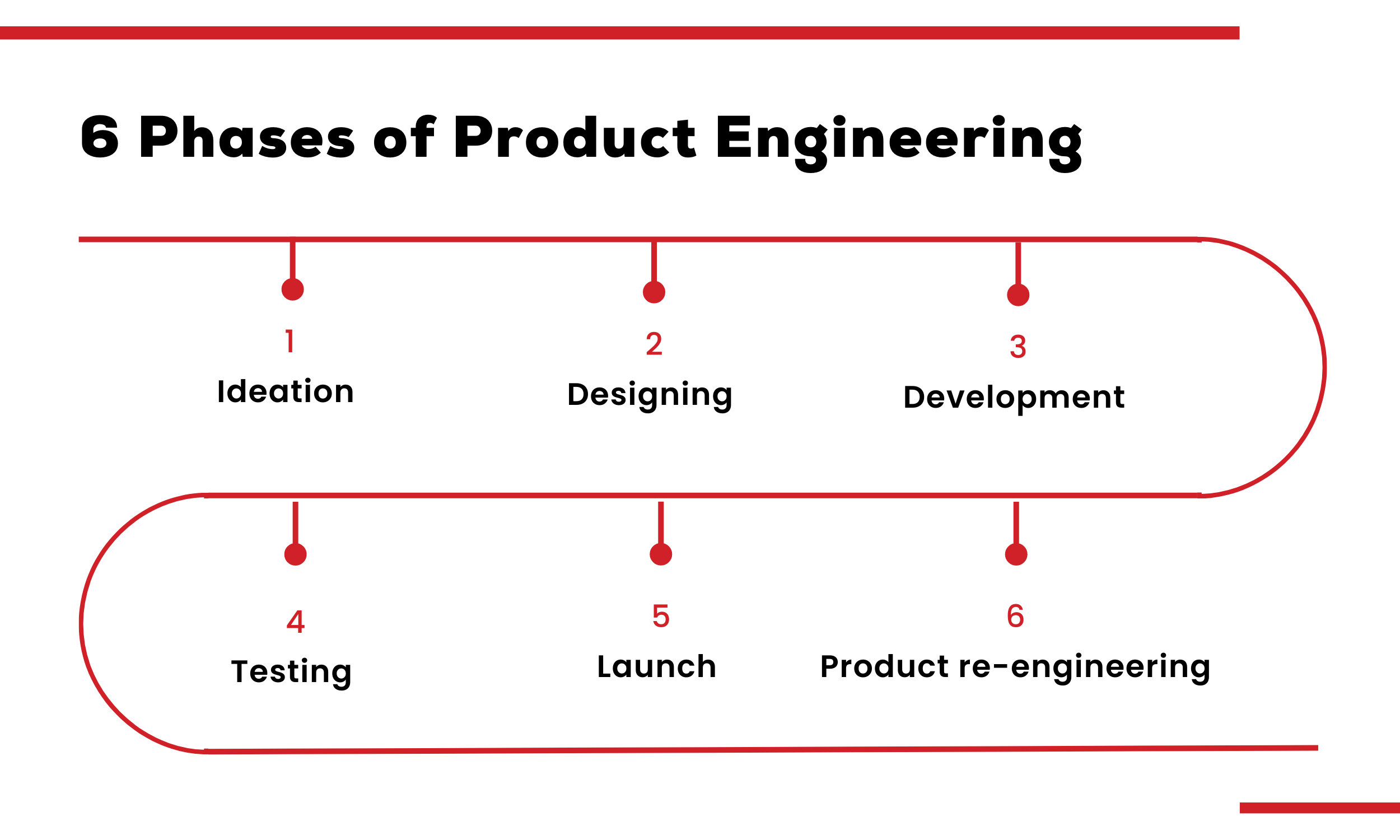 6 Phases of Product Engineering

1
Ideation

2
Designing

3
Development

4
Testing

5
Launch

6
Product re-engineering